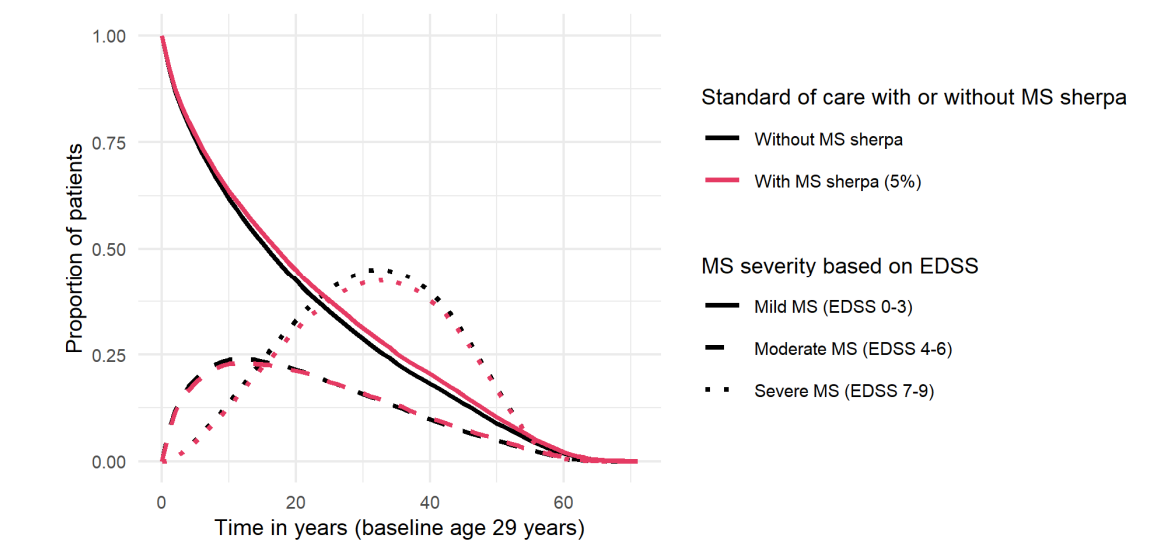 1.00
0.75
0.50
0.25
0.00

Proportion of patients

0
20
40
60

Time in years (baseline age 29 years)

Standard of care with or without MS sherpa

Without MS sherpa

With MS sherpa (5%)

MS severity based on EDSS

Mild MS (EDSS 0-3)

Moderate MS (EDSS 4-6)

Severe MS (EDSS 7-9)